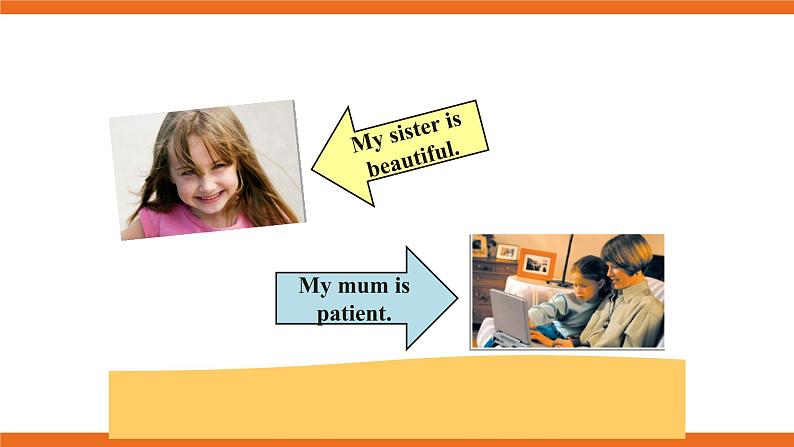 My sister is beautiful.

My mum is patient.